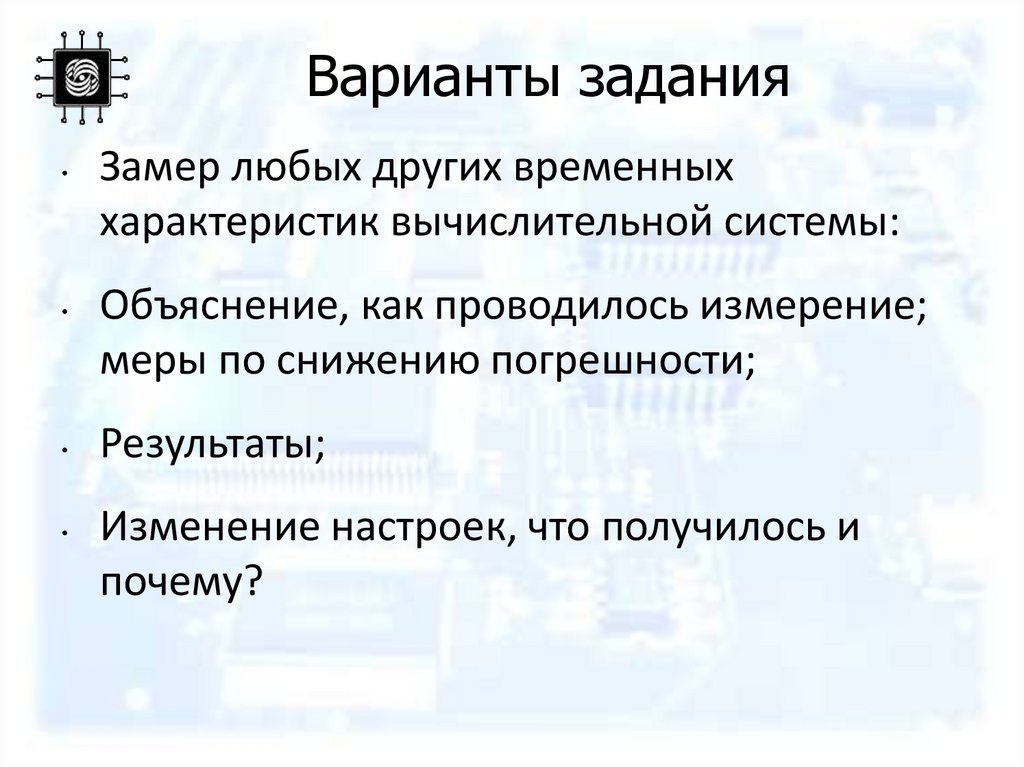 Варианты задания

• Замер любых других временных характеристик вычислительной системы:

• Объяснение, как проводилось измерение; меры по снижению погрешности;

• Результаты;

• Изменение настроек, что получилось и почему?